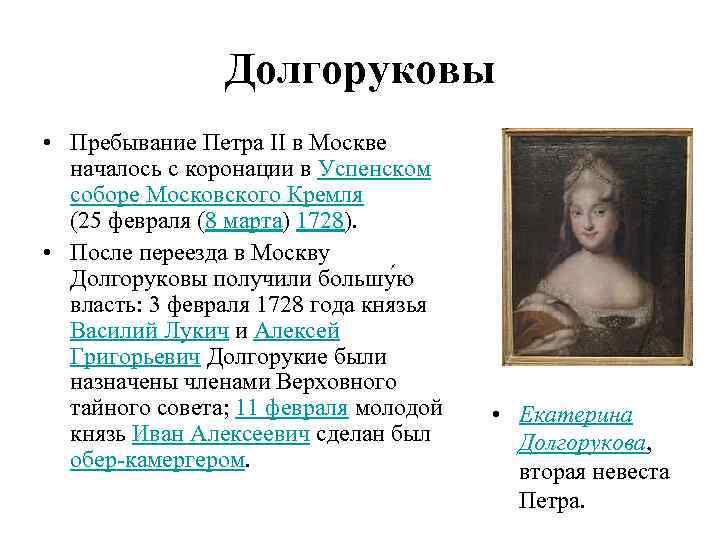 Долгоруковы

• Пребывание Петра II в Москве началось с коронации в Успенском соборе Московского Кремля (25 февраля (8 марта) 1728).

• После переезда в Москву Долгоруковы получили большу́ю власть: 3 февраля 1728 года князья Василий Лукич и Алексей Григорьевич Долгорукие были назначены членами Верховного тайного совета; 11 февраля молодой князь Иван Алексеевич сделан был обер-камергером.

• Екатерина Долгорукова, вторая невеста Петра.